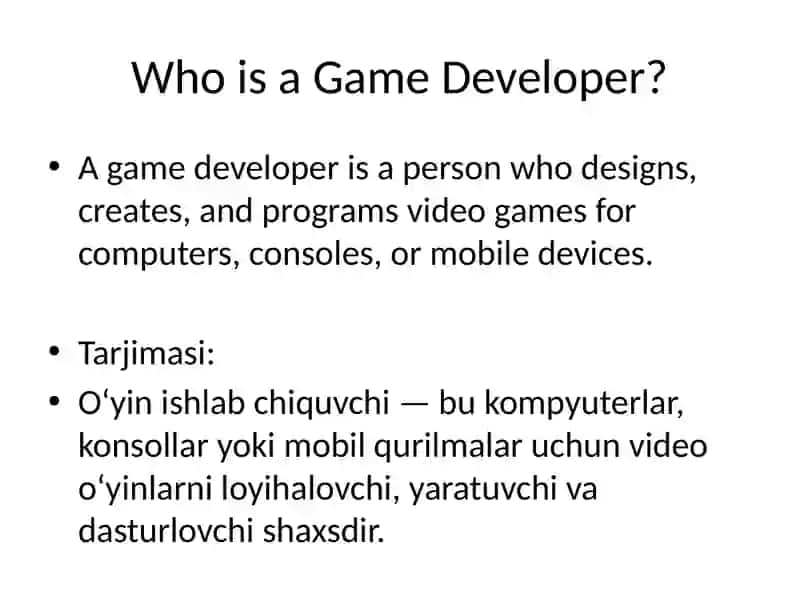 Who is a Game Developer?

• A game developer is a person who designs, creates, and programs video games for computers, consoles, or mobile devices.

• Tarjimasi:
• O‘yin ishlab chiquvchi — bu kompyuterlar, konsollar yoki mobil qurilmalar uchun video o‘yinlarni loyihalovchi, yaratuvchi va dasturlovchi shaxsdir.